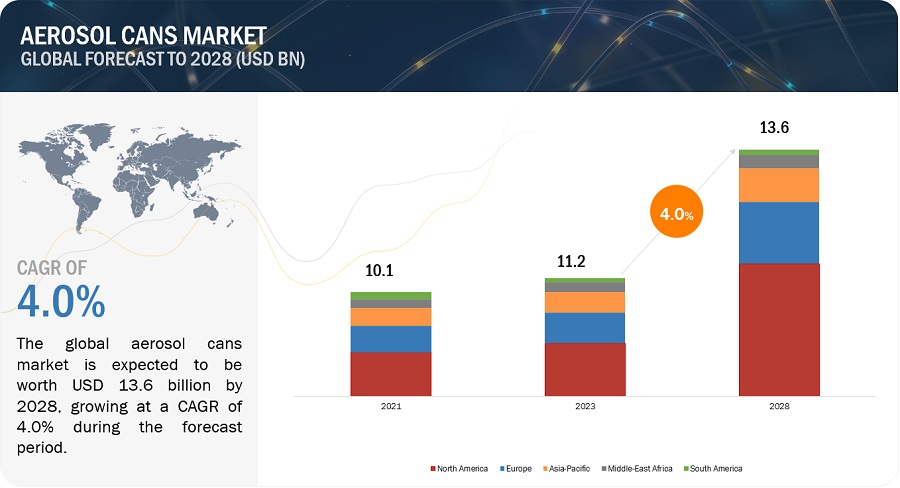 AEROSOL CANS MARKET
GLOBAL FORECAST TO 2028 (USD BN)

CAGR OF
4.0%

The global aerosol cans market is expected to be worth USD 13.6 billion by 2028, growing at a CAGR of 4.0% during the forecast period.

10.1
11.2
13.6
4.0%

2021
2023
2028

North America
Europe
Asia-Pacific
Middle-East Africa
South America